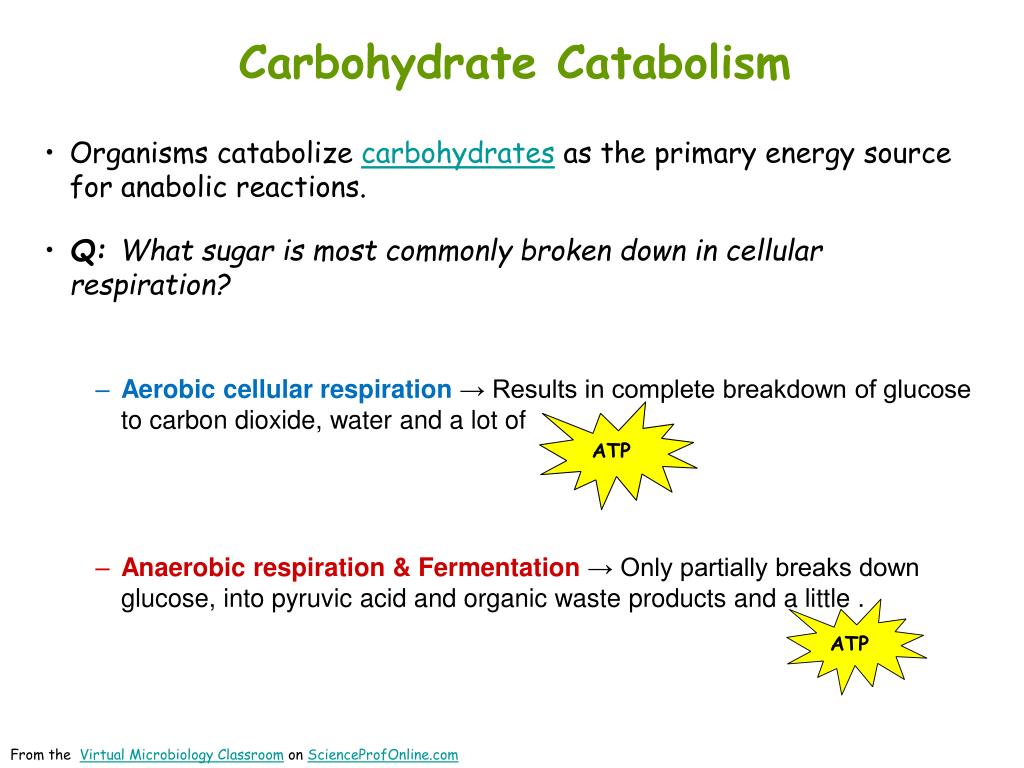 Carbohydrate Catabolism

• Organisms catabolize carbohydrates as the primary energy source for anabolic reactions.

• Q: What sugar is most commonly broken down in cellular respiration?

– Aerobic cellular respiration → Results in complete breakdown of glucose to carbon dioxide, water and a lot of

ATP

– Anaerobic respiration & Fermentation → Only partially breaks down glucose, into pyruvic acid and organic waste products and a little .

ATP

From the Virtual Microbiology Classroom on ScienceProfOnline.com